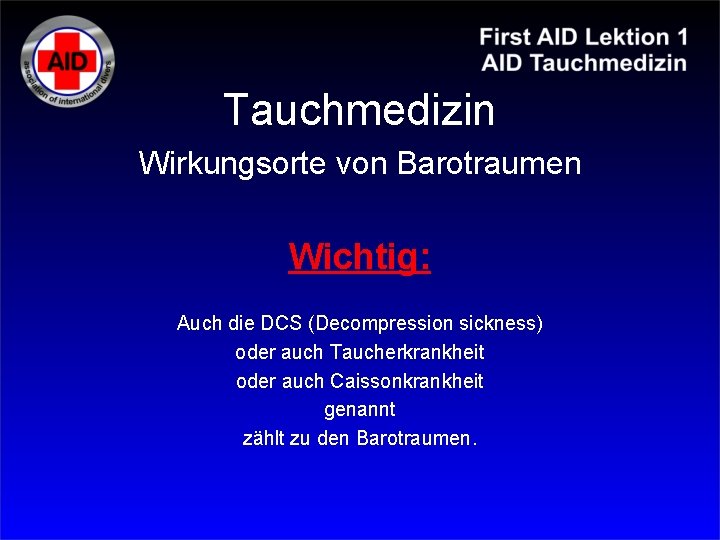 AID
association of international divers

First AID Lektion 1
AID Tauchmedizin

Tauchmedizin
Wirkungsorte von Barotraumen

Wichtig:

Auch die DCS (Decompression sickness)
oder auch Taucherkrankheit
oder auch Caissonkrankheit
genannt
zählt zu den Barotraumen.